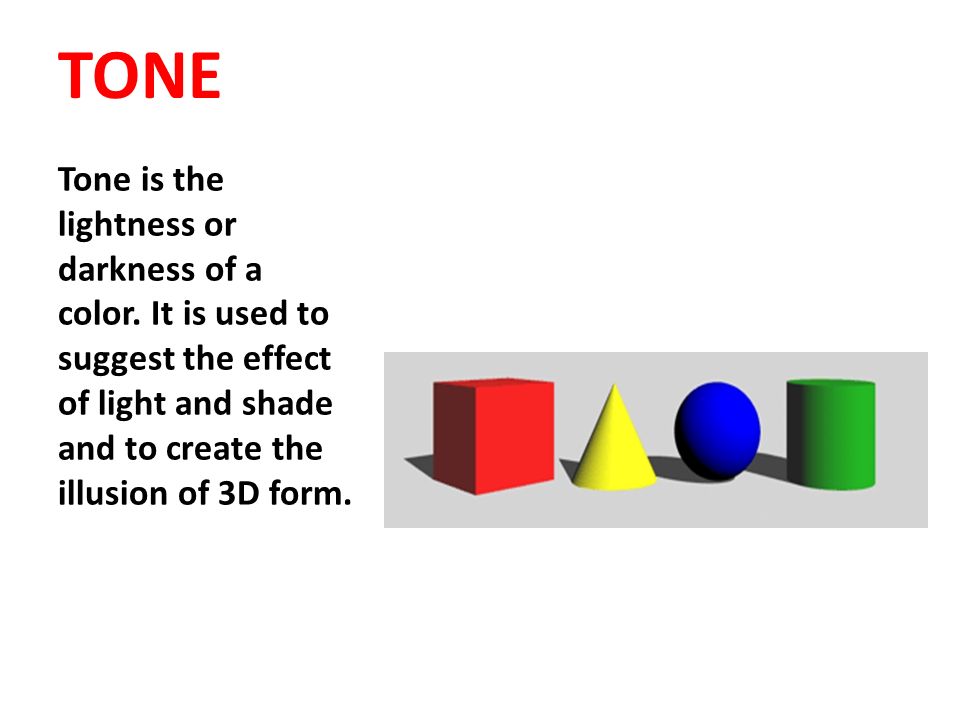 TONE

Tone is the lightness or darkness of a color. It is used to suggest the effect of light and shade and to create the illusion of 3D form.